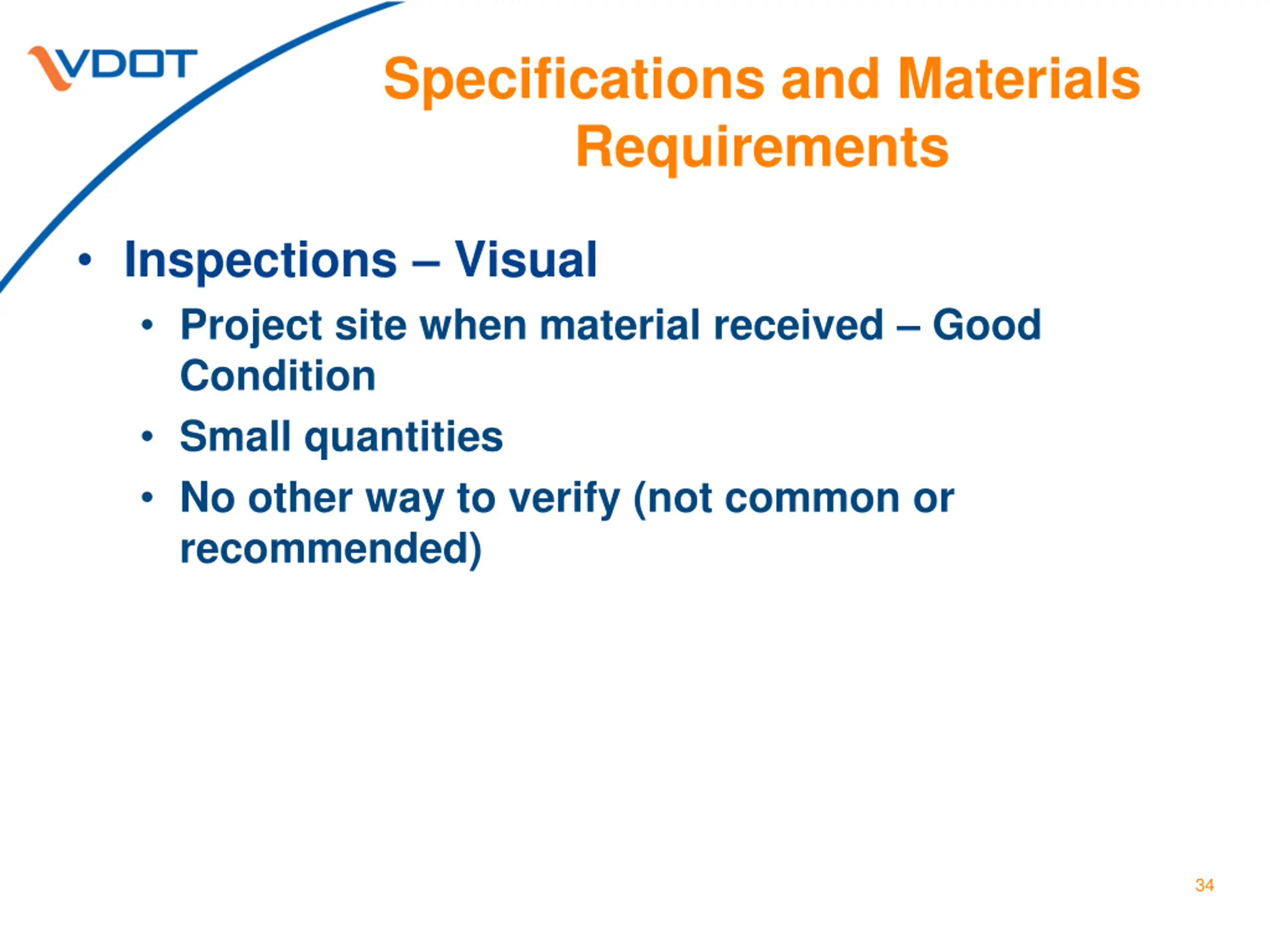 VDOT

Specifications and Materials Requirements

• Inspections – Visual
• Project site when material received – Good Condition
• Small quantities
• No other way to verify (not common or recommended)

34